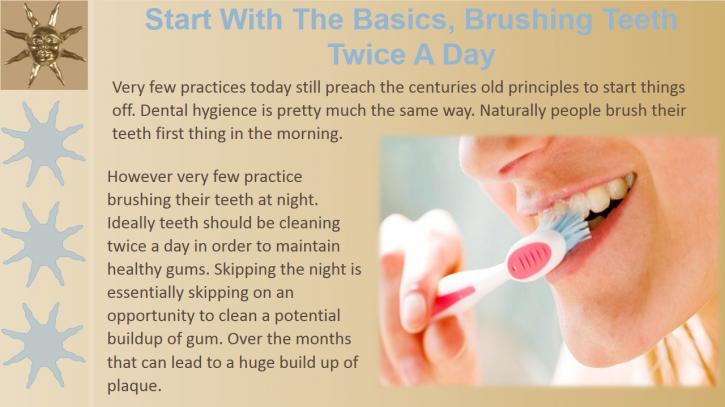 Start With The Basics, Brushing Teeth Twice A Day

Very few practices today still preach the centuries old principles to start things off. Dental hygience is pretty much the same way. Naturally people brush their teeth first thing in the morning.

However very few practice brushing their teeth at night. Ideally teeth should be cleaning twice a day in order to maintain healthy gums. Skipping the night is essentially skipping on an opportunity to clean a potential buildup of gum. Over the months that can lead to a huge build up of plaque.